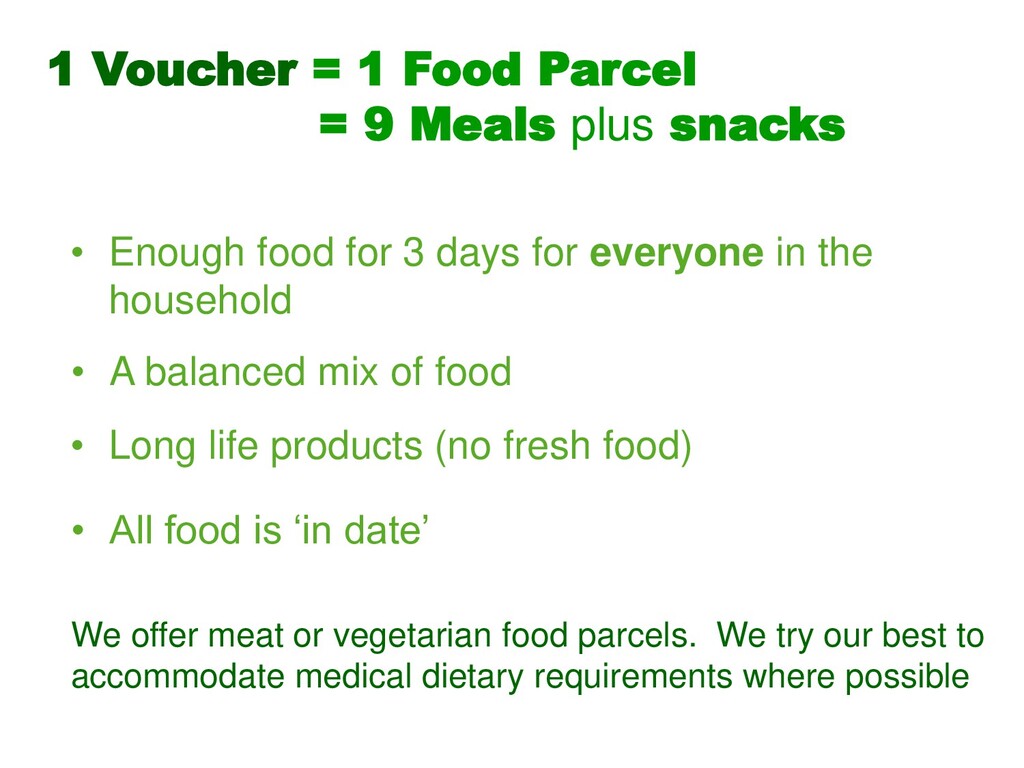 1 Voucher = 1 Food Parcel
= 9 Meals plus snacks

• Enough food for 3 days for everyone in the household

• A balanced mix of food

• Long life products (no fresh food)

• All food is ‘in date’

We offer meat or vegetarian food parcels. We try our best to accommodate medical dietary requirements where possible